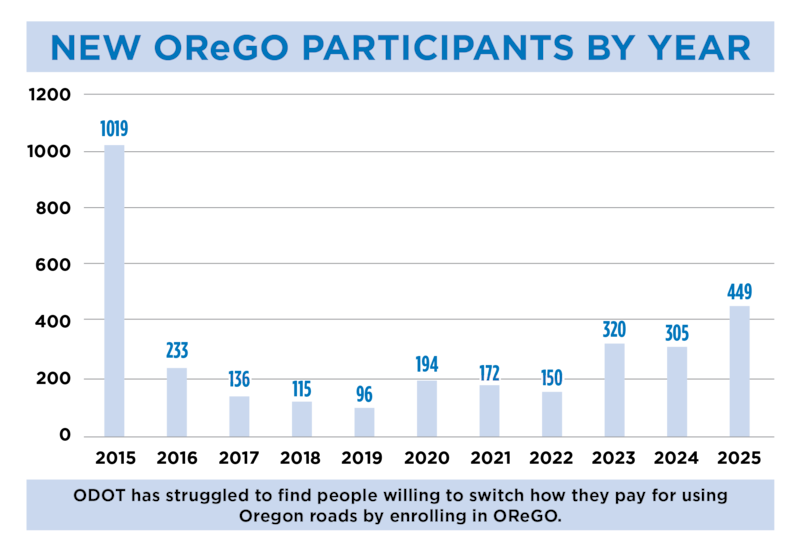 NEW OReGO PARTICIPANTS BY YEAR

1200
1000
800
600
400
200
0

1019
233
136
115
96
194
172
150
320
305
449

2015 2016 2017 2018 2019 2020 2021 2022 2023 2024 2025

ODOT has struggled to find people willing to switch how they pay for using Oregon roads by enrolling in OReGO.